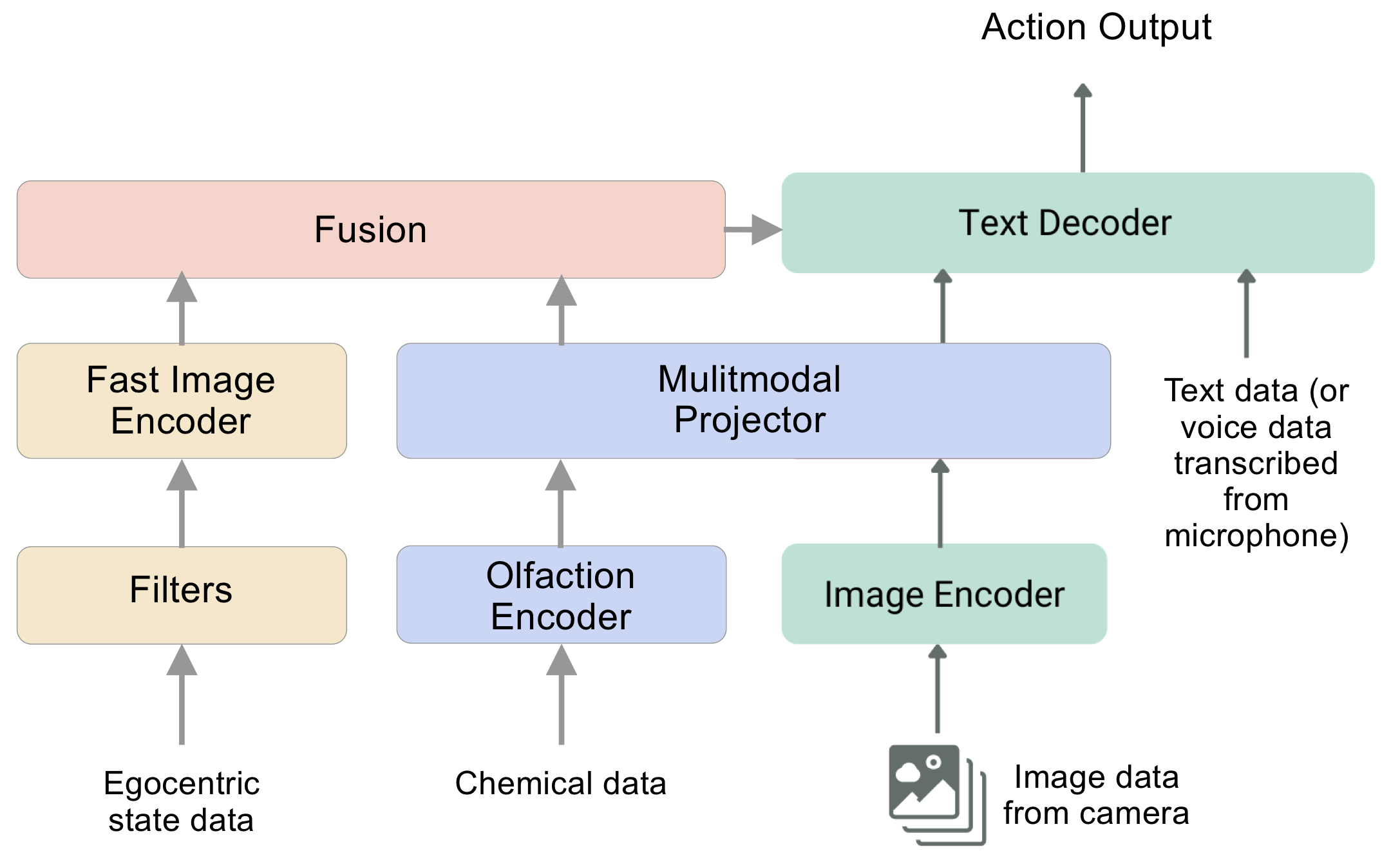 Action Output

Fusion

Text Decoder

Fast Image Encoder

Mulitmodal Projector

Text data (or voice data transcribed from microphone)

Filters

Olfaction Encoder

Image Encoder

Egocentric state data

Chemical data

Image data from camera